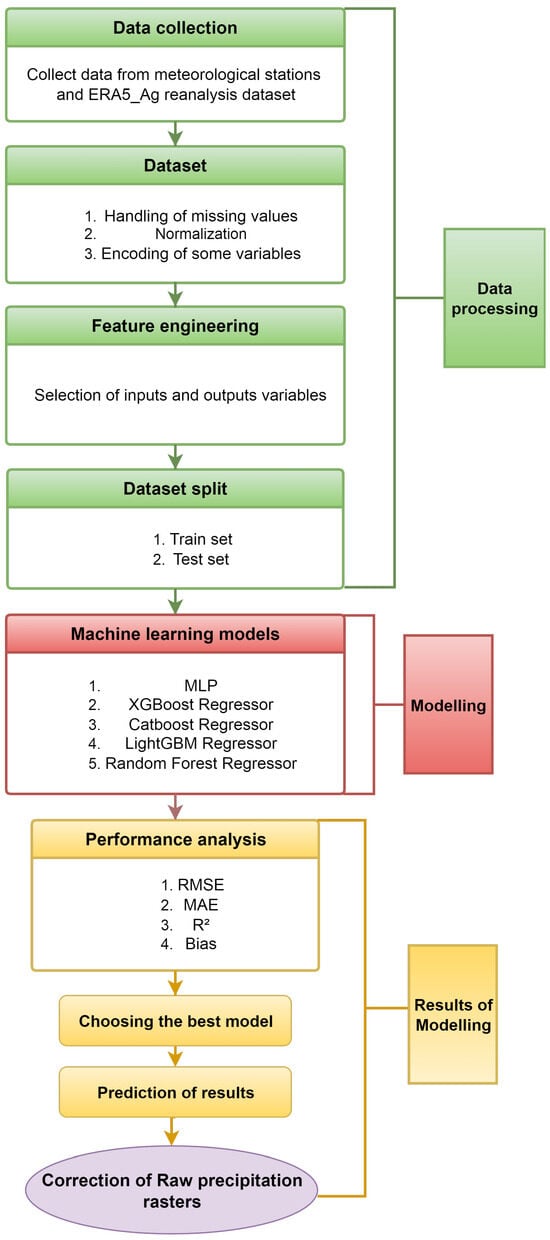 Data collection

Collect data from meteorological stations and ERA5_Ag reanalysis dataset

Dataset

1. Handling of missing values
2. Normalization
3. Encoding of some variables

Feature engineering

Selection of inputs and outputs variables

Dataset split

1. Train set
2. Test set

Data processing

Machine learning models

1. MLP
2. XGBoost Regressor
3. Catboost Regressor
4. LightGBM Regressor
5. Random Forest Regressor

Modelling

Performance analysis

1. RMSE
2. MAE
3. R²
4. Bias

Choosing the best model

Prediction of results

Correction of Raw precipitation rasters

Results of Modelling